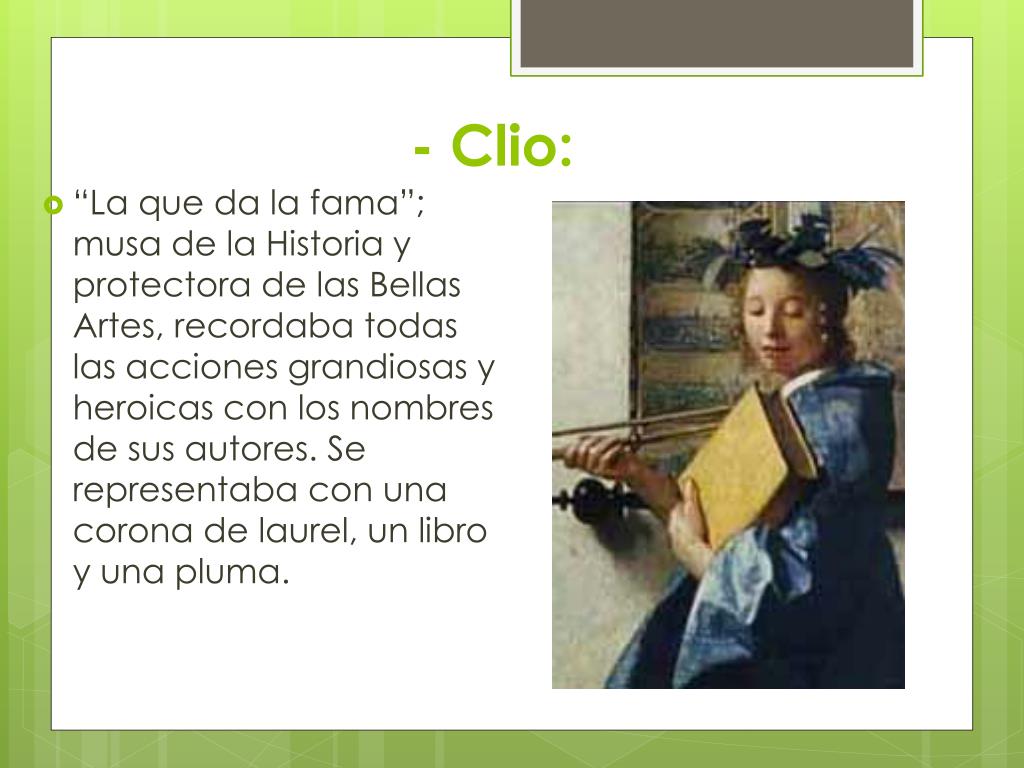 - Clio:

“La que da la fama”; musa de la Historia y protectora de las Bellas Artes, recordaba todas las acciones grandiosas y heroicas con los nombres de sus autores. Se representaba con una corona de laurel, un libro y una pluma.